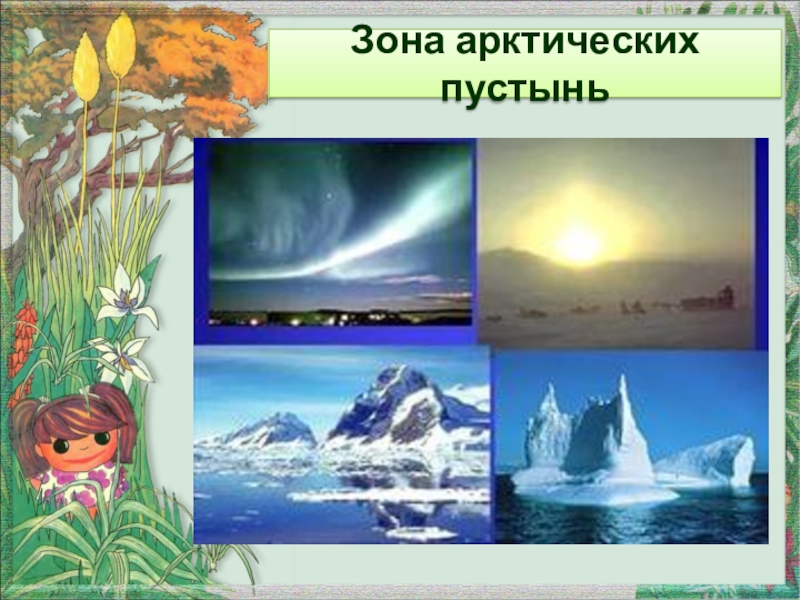 Зона арктических пустынь